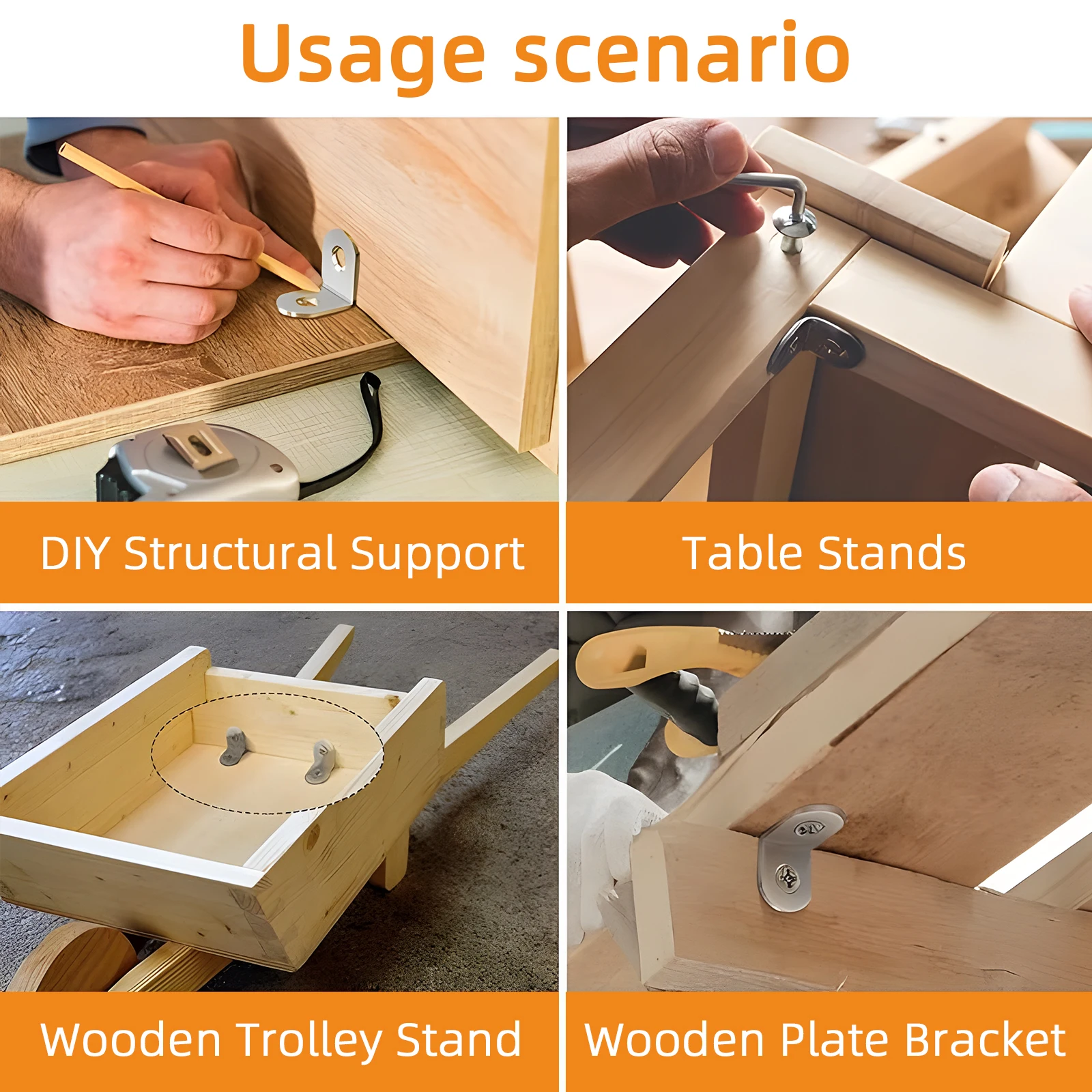 Usage scenario

DIY Structural Support

Table Stands

Wooden Trolley Stand

Wooden Plate Bracket